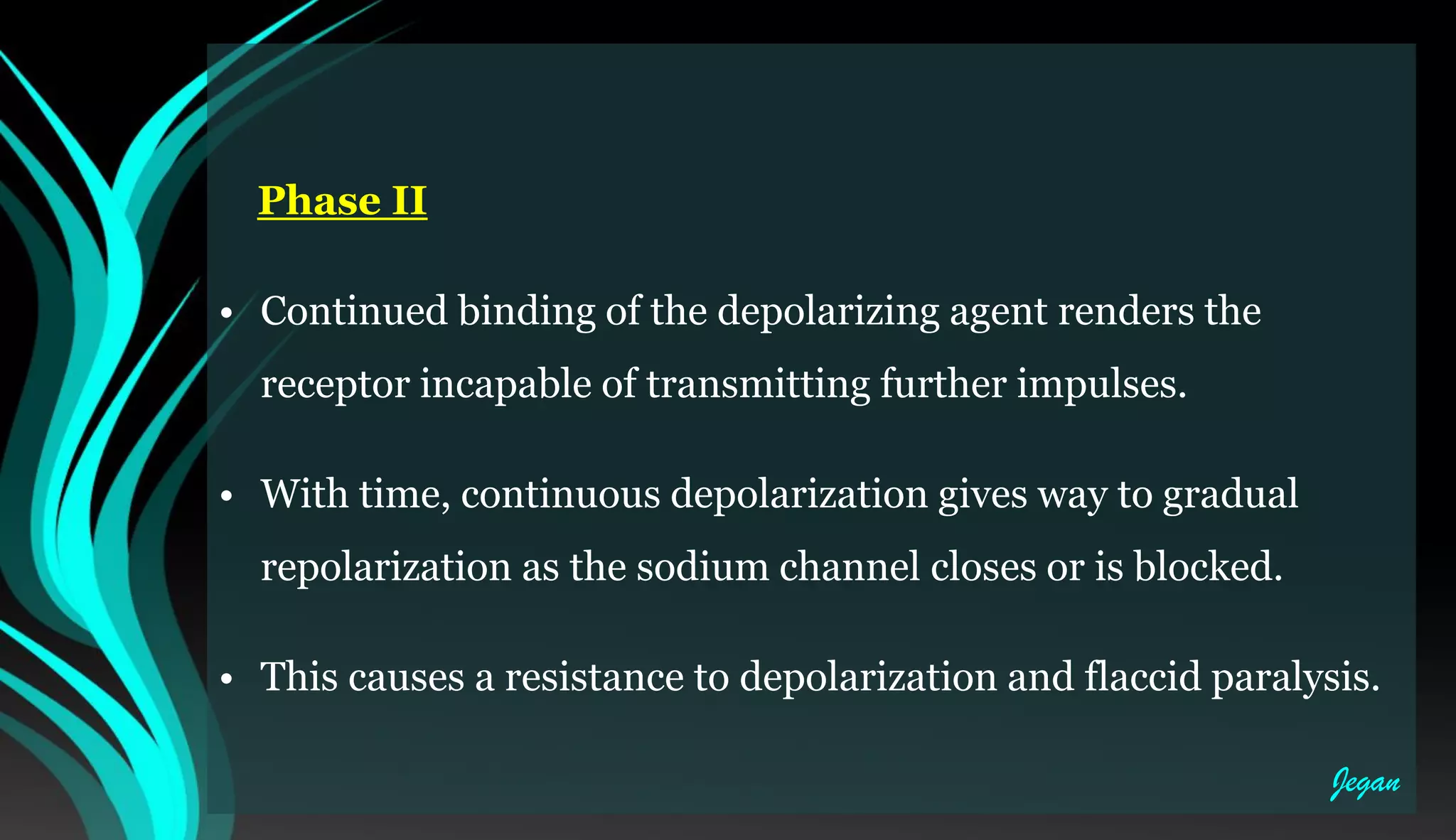 Phase II

• Continued binding of the depolarizing agent renders the receptor incapable of transmitting further impulses.

• With time, continuous depolarization gives way to gradual repolarization as the sodium channel closes or is blocked.

• This causes a resistance to depolarization and flaccid paralysis.

Jegan